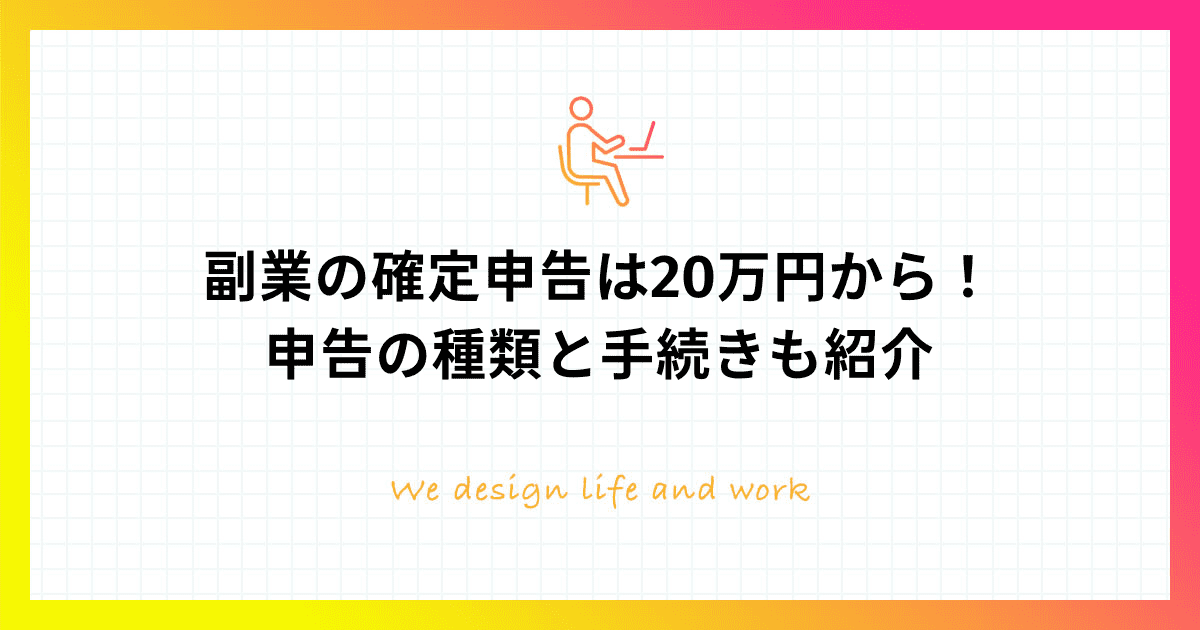 副業の確定申告は20万円から！
申告の種類と手続きも紹介

We design life and work